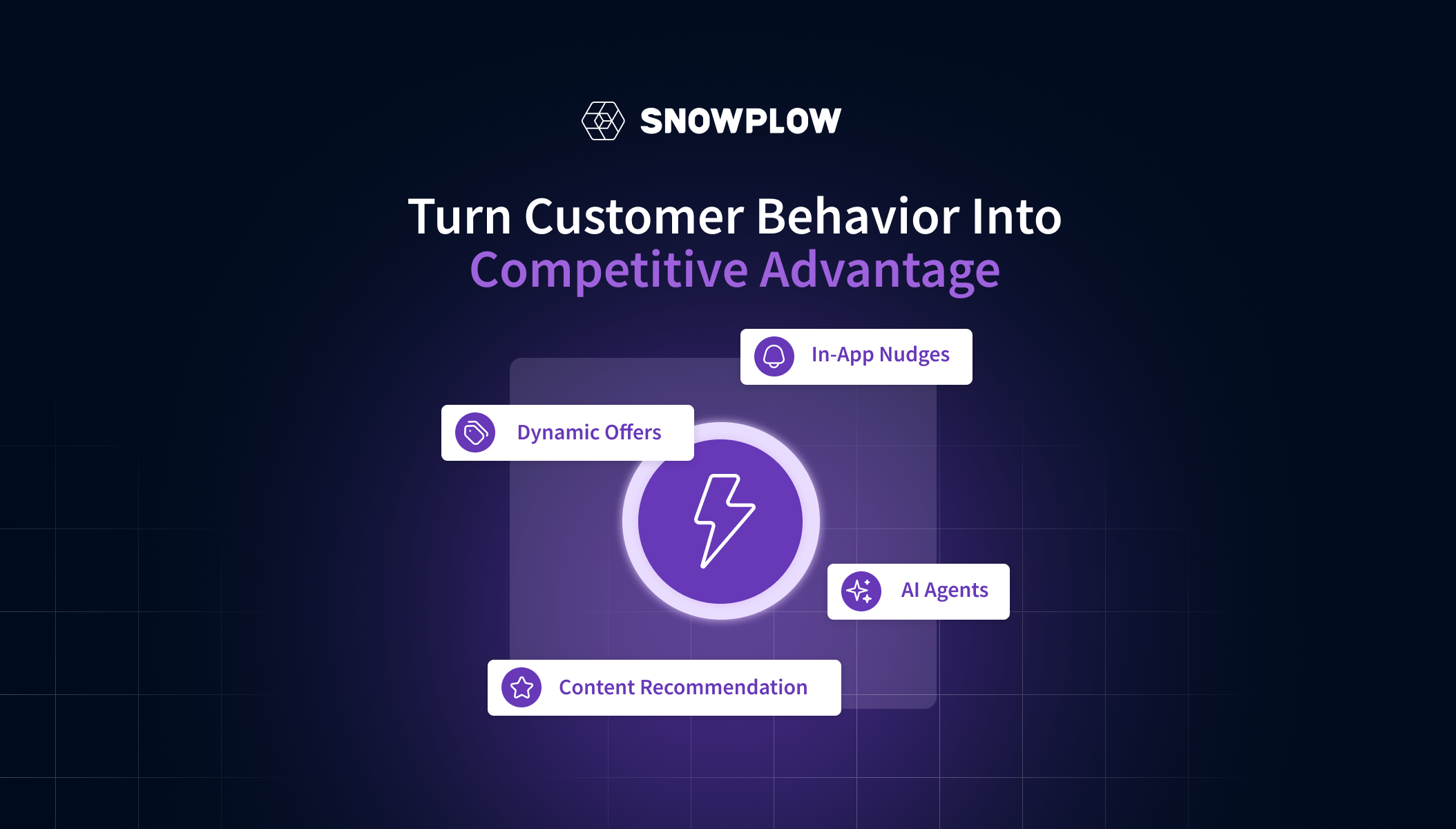 SNOWPLOW

Turn Customer Behavior Into Competitive Advantage

In-App Nudges

Dynamic Offers

AI Agents

Content Recommendation